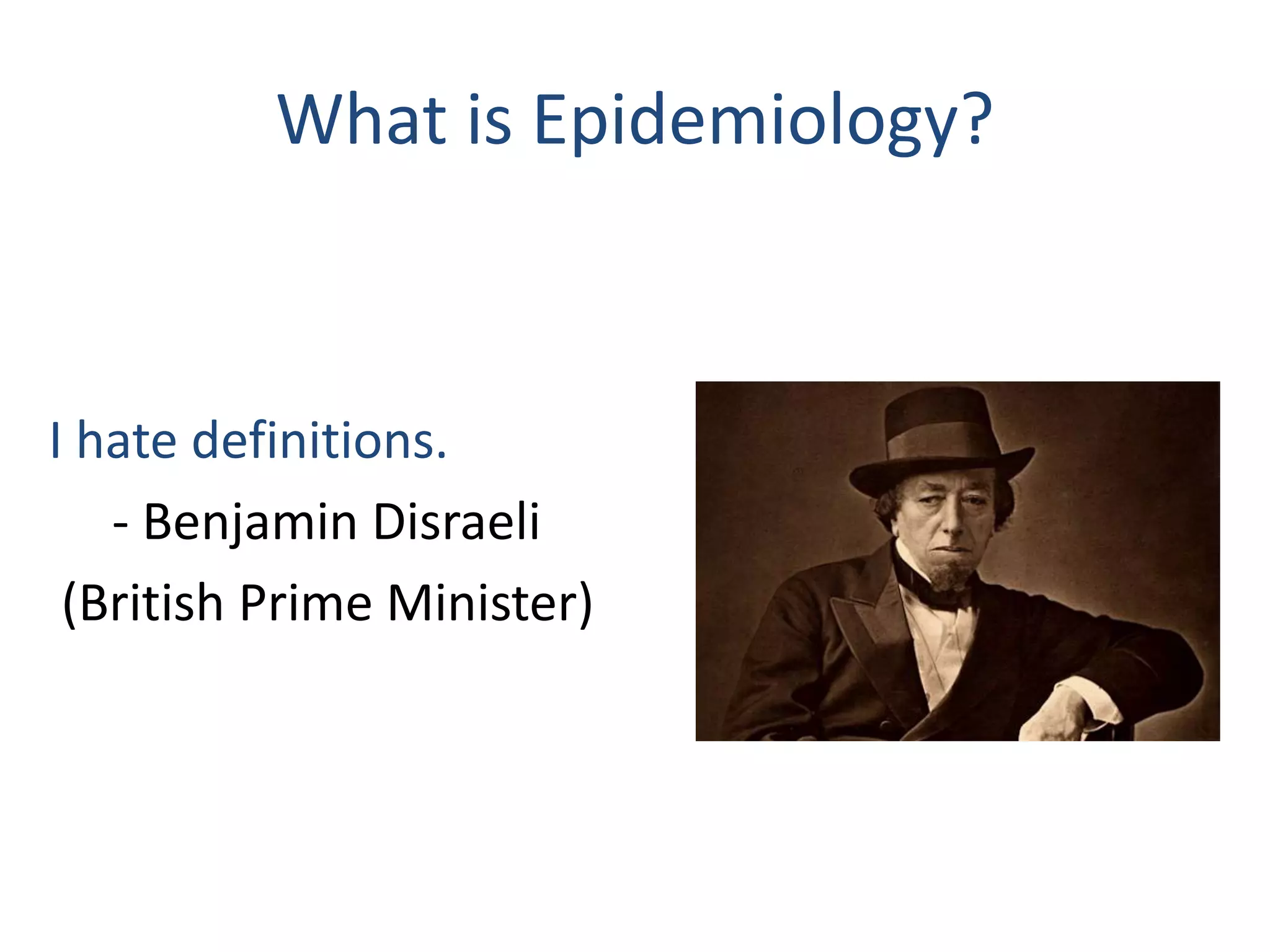 What is Epidemiology?

I hate definitions.

- Benjamin Disraeli

(British Prime Minister)